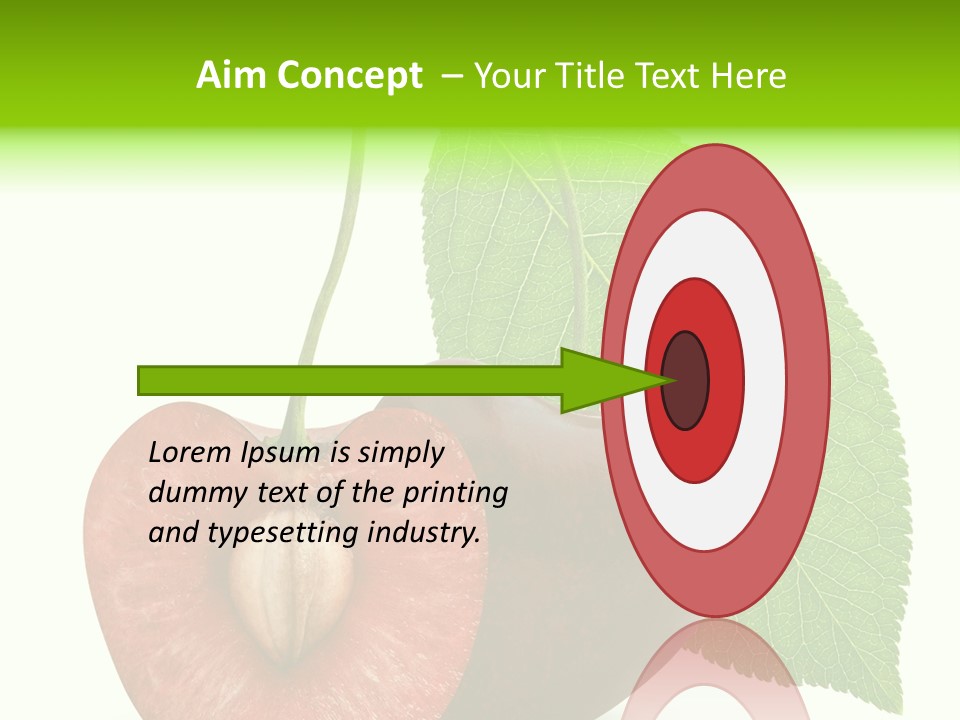 Aim Concept – Your Title Text Here

Lorem Ipsum is simply dummy text of the printing and typesetting industry.